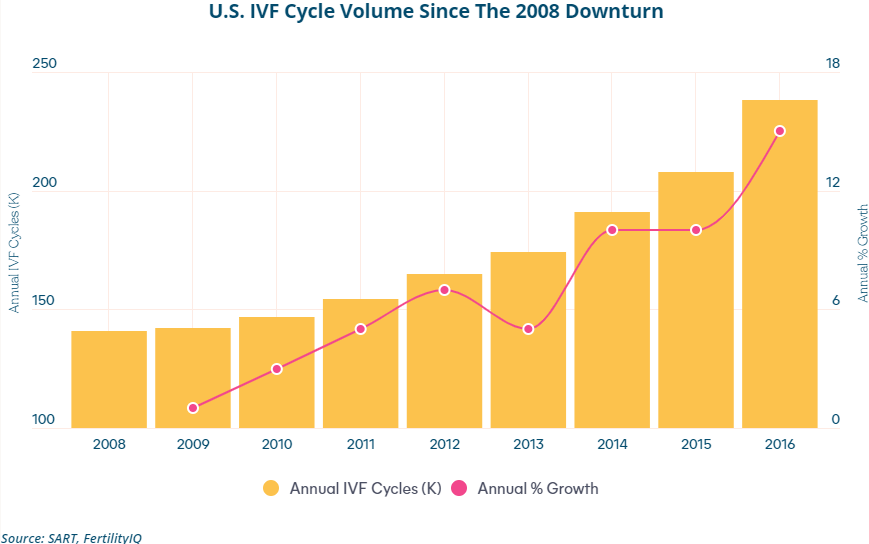 U.S. IVF Cycle Volume Since The 2008 Downturn

250
200
150
100

Annual IVF Cycles (K)

18
12
6
0

Annual % Growth

2008 2009 2010 2011 2012 2013 2014 2015 2016

Annual IVF Cycles (K) Annual % Growth

Source: SART, FertilityIQ